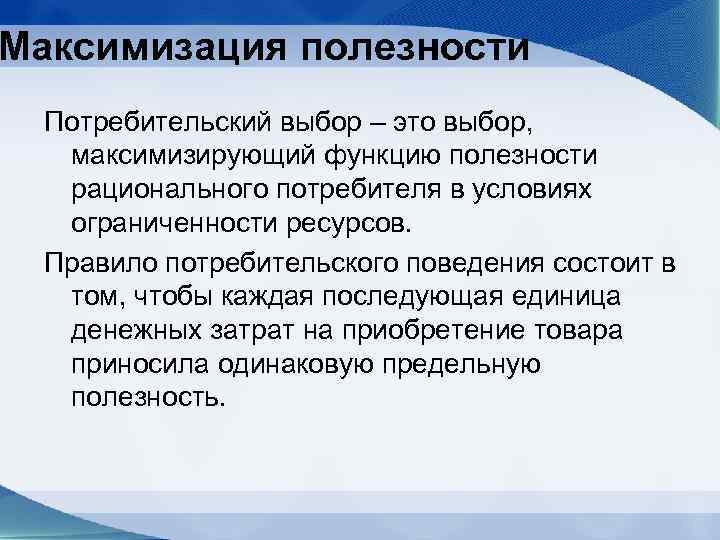 Максимизация полезности

Потребительский выбор – это выбор, максимизирующий функцию полезности рационального потребителя в условиях ограниченности ресурсов.

Правило потребительского поведения состоит в том, чтобы каждая последующая единица денежных затрат на приобретение товара приносила одинаковую предельную полезность.